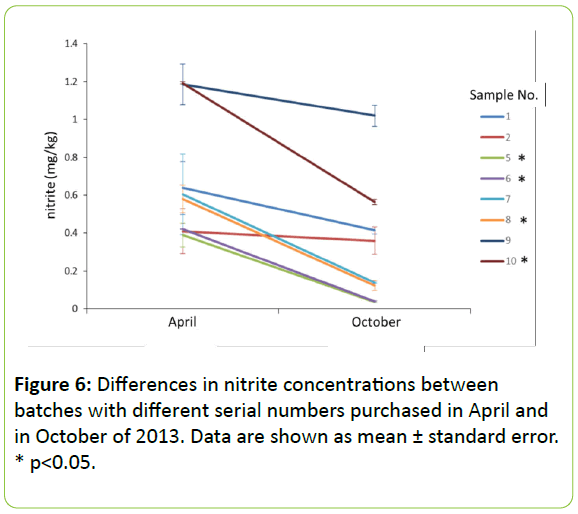 1.4
1.2
1
0.8
0.6
0.4
0.2
0
nitrite (mg/kg)
April
October

Sample No.
1
2
5 *
6 *
7
8 *
9
10 *

**Figure 6:** Differences in nitrite concentrations between batches with different serial numbers purchased in April and in October of 2013. Data are shown as mean ± standard error. * p<0.05.